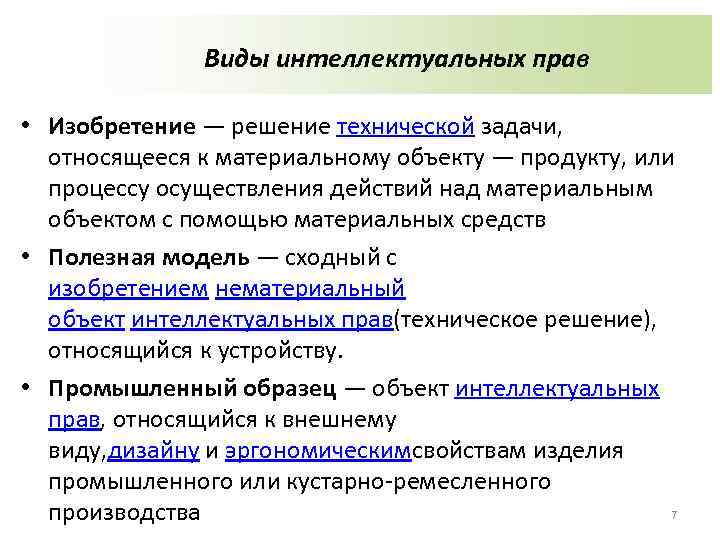 Виды интеллектуальных прав

• Изобретение — решение технической задачи, относящееся к материальному объекту — продукту, или процессу осуществления действий над материальным объектом с помощью материальных средств

• Полезная модель — сходный с изобретением нематериальный объект интеллектуальных прав(техническое решение), относящийся к устройству.

• Промышленный образец — объект интеллектуальных прав, относящийся к внешнему виду,дизайну и эргономическимсвойствам изделия промышленного или кустарно-ремесленного производства

7